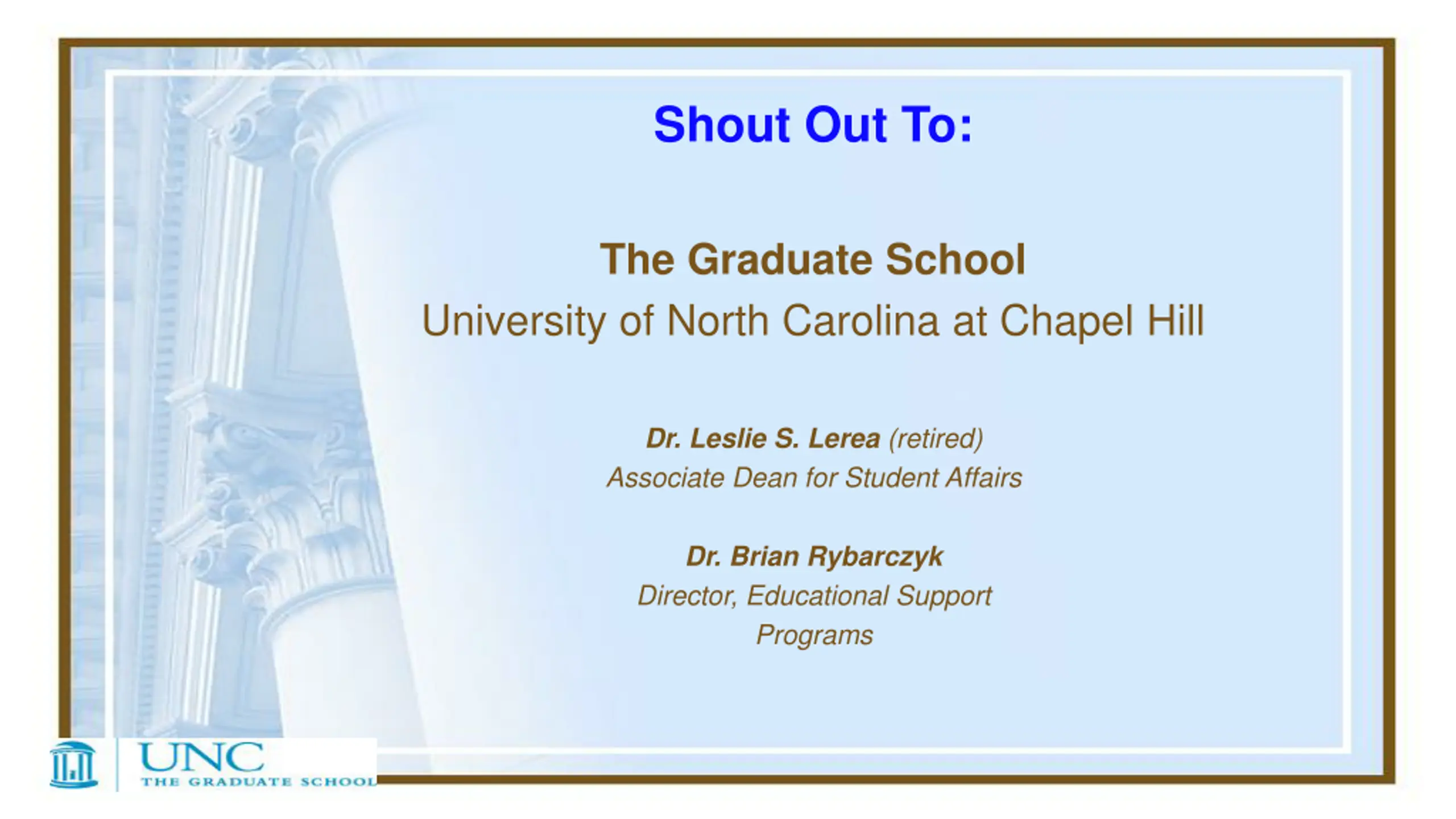 Shout Out To:

The Graduate School
University of North Carolina at Chapel Hill

Dr. Leslie S. Lerea (retired)
Associate Dean for Student Affairs

Dr. Brian Rybarczyk
Director, Educational Support Programs

UNC
THE GRADUATE SCHOOL